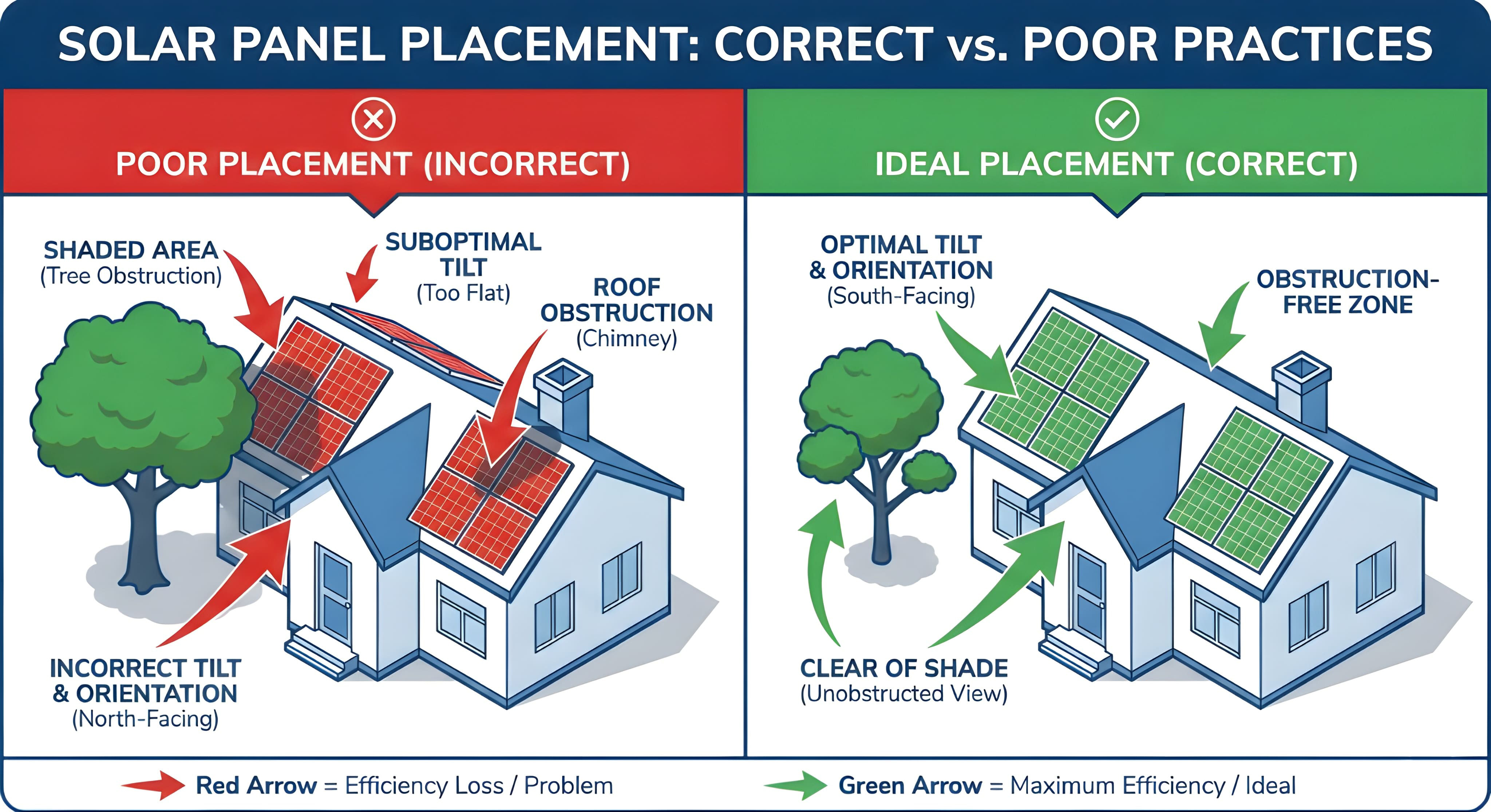 SOLAR PANEL PLACEMENT: CORRECT vs. POOR PRACTICES

POOR PLACEMENT (INCORRECT)

SHADED AREA
(Tree Obstruction)

SUBOPTIMAL TILT
(Too Flat)

ROOF OBSTRUCTION
(Chimney)

INCORRECT TILT & ORIENTATION
(North-Facing)

IDEAL PLACEMENT (CORRECT)

OPTIMAL TILT & ORIENTATION
(South-Facing)

OBSTRUCTION-FREE ZONE

CLEAR OF SHADE
(Unobstructed View)

Red Arrow = Efficiency Loss / Problem

Green Arrow = Maximum Efficiency / Ideal